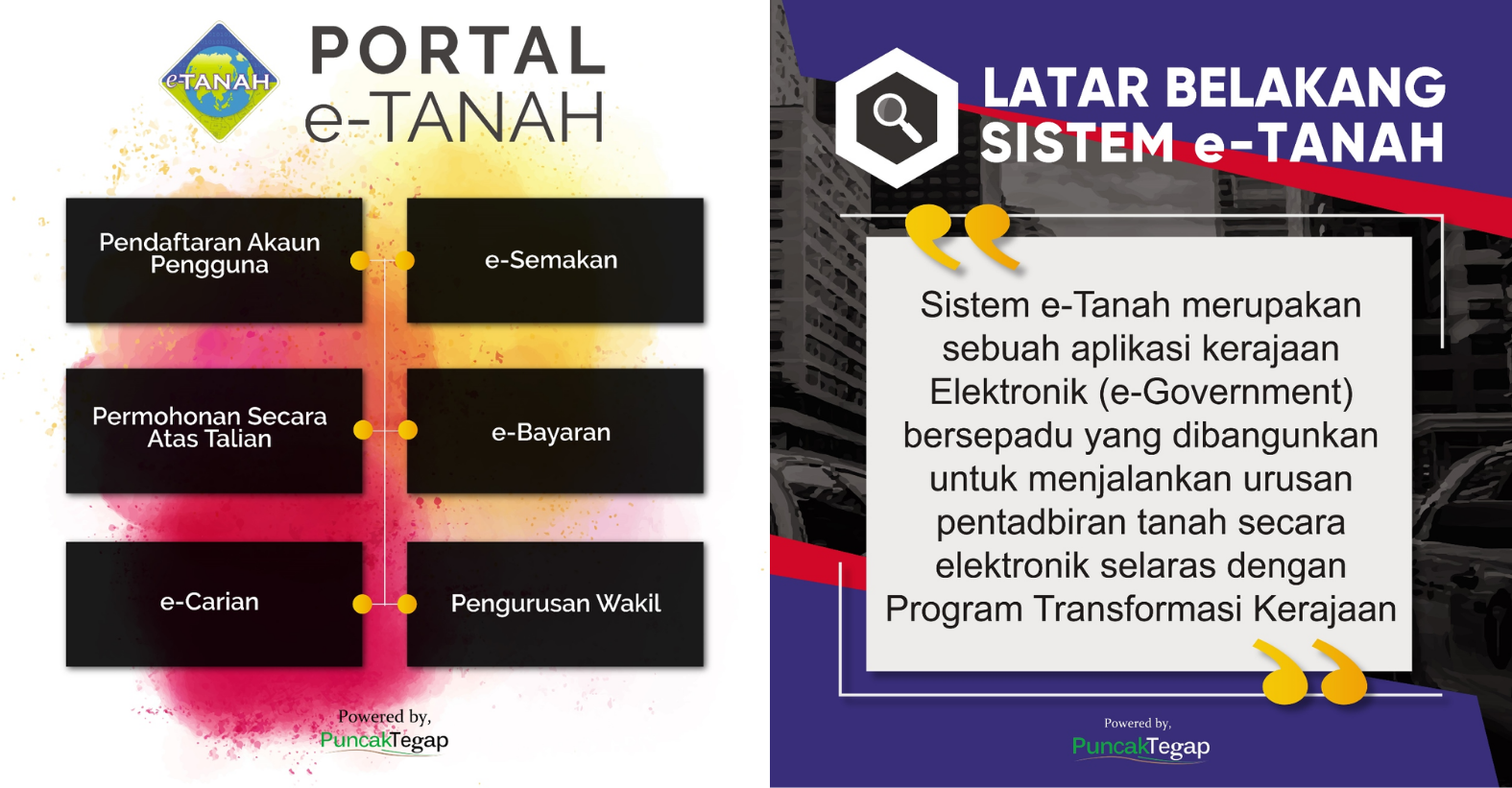 eTANAH

PORTAL e-TANAH

Pendaftaran Akaun Pengguna

e-Semakan

Permohonan Secara Atas Talian

e-Bayaran

e-Carian

Pengurusan Wakil

Powered by, PuncakTegap

LATAR BELAKANG SISTEM e-TANAH

Sistem e-Tanah merupakan sebuah aplikasi kerajaan Elektronik (e-Government) bersepadu yang dibangunkan untuk menjalankan urusan pentadbiran tanah secara elektronik selaras dengan Program Transformasi Kerajaan

Powered by, PuncakTegap